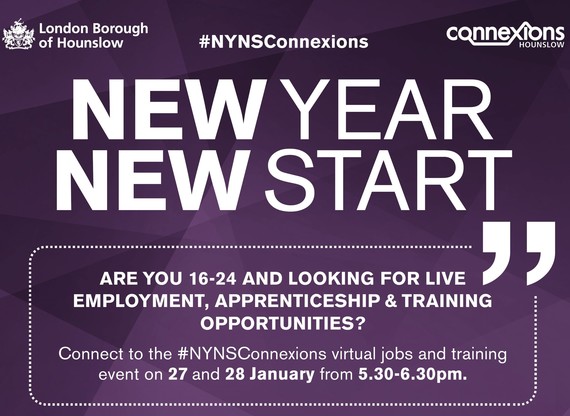 London Borough of Hounslow

#NYNSConnexions

connexions HOUNSLOW

NEW YEAR
NEW START

ARE YOU 16-24 AND LOOKING FOR LIVE EMPLOYMENT, APPRENTICESHIP & TRAINING OPPORTUNITIES?

Connect to the #NYNSConnexions virtual jobs and training event on 27 and 28 January from 5.30-6.30pm.